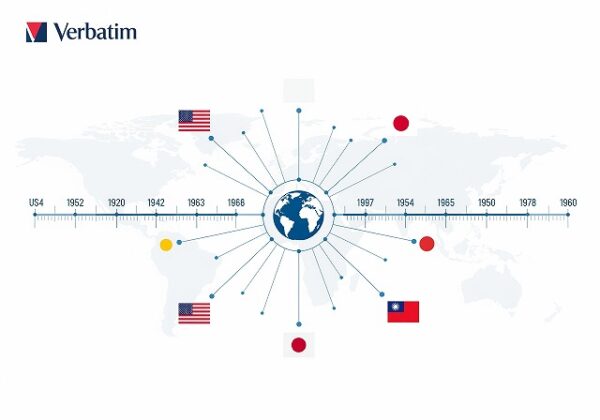 Verbatim

US4 1952 1920 1942 1963 1966 1997 1954 1965 1950 1978 1960